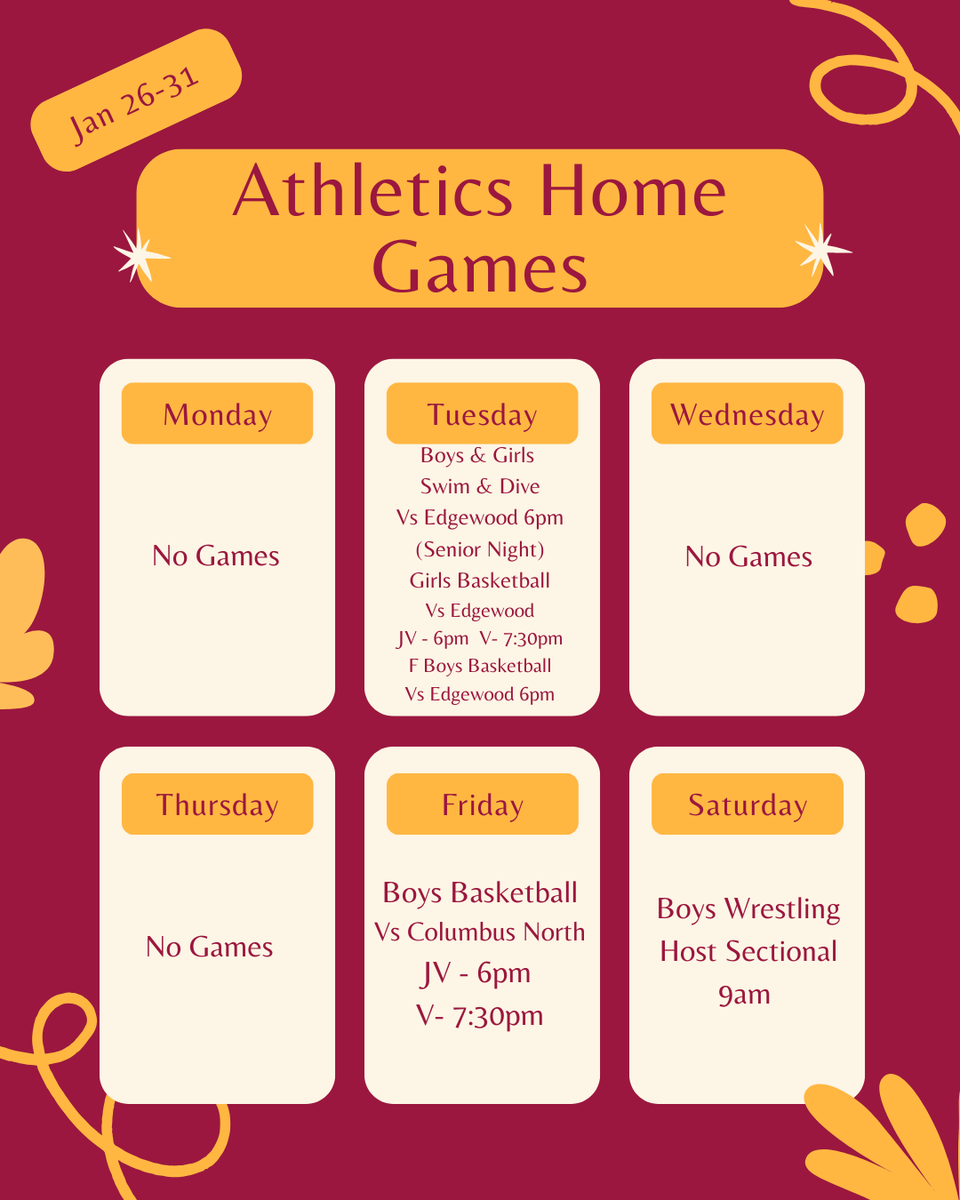 Jan 26-31

Athletics Home Games

Monday

No Games

Tuesday

Boys & Girls
Swim & Dive
Vs Edgewood 6pm
(Senior Night)
Girls Basketball
Vs Edgewood
JV - 6pm V- 7:30pm
F Boys Basketball
Vs Edgewood 6pm

Wednesday

No Games

Thursday

No Games

Friday

Boys Basketball
Vs Columbus North
JV - 6pm
V- 7:30pm

Saturday

Boys Wrestling
Host Sectional
9am